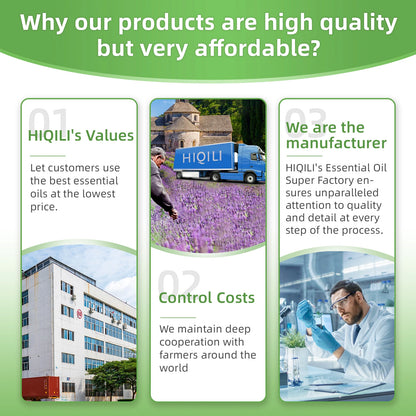 Why our products are high quality but very affordable?

01
HIQILI's Values

Let customers use the best essential oils at the lowest price.

HIQILI

02
Control Costs

We maintain deep cooperation with farmers around the world

03
We are the manufacturer

HIQILI's Essential Oil Super Factory ensures unparalleled attention to quality and detail at every step of the process.